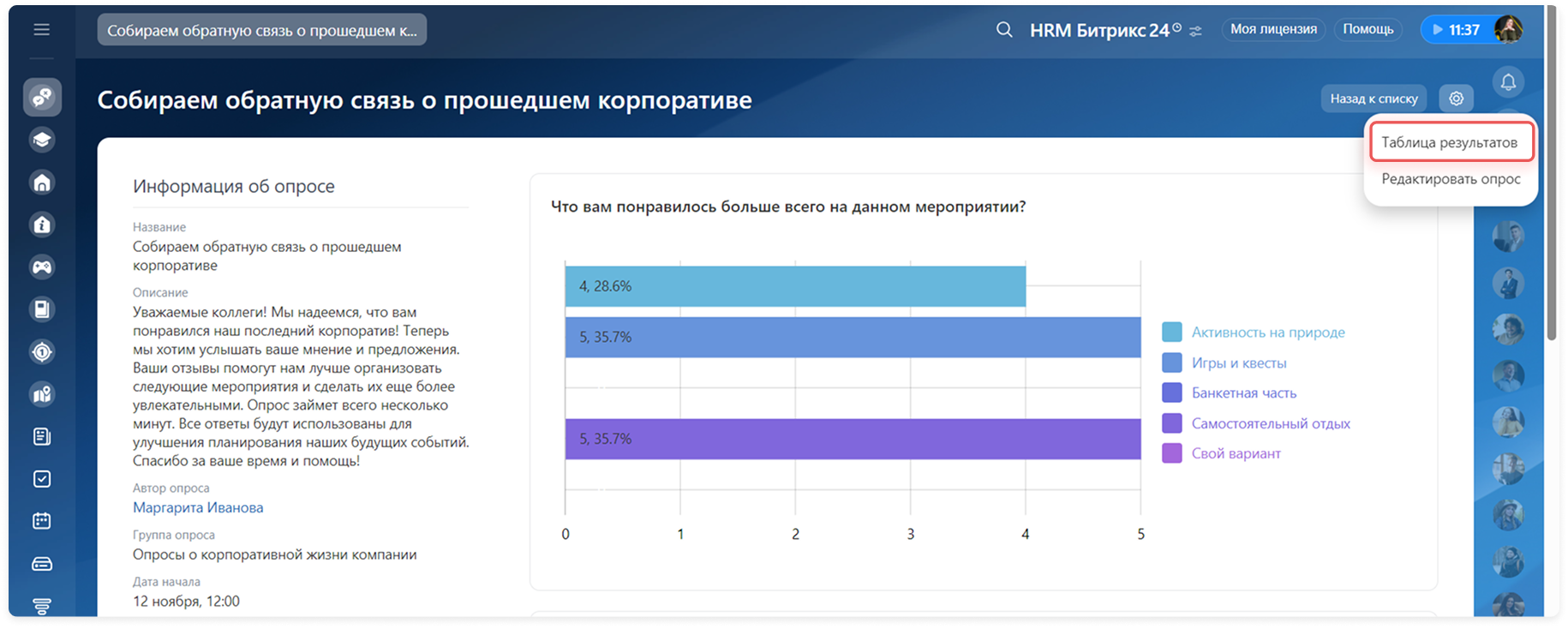 Собираем обратную связь о прошедшем к...

HRM Битрикс 24 Моя лицензия Помощь 11:37

Собираем обратную связь о прошедшем корпоративе

Назад к списку

Таблица результатов
Редактировать опрос

Информация об опросе

Название
Собираем обратную связь о прошедшем корпоративе

Описание
Уважаемые коллеги! Мы надеемся, что вам понравился наш последний корпоратив! Теперь мы хотим услышать ваше мнение и предложения. Ваши отзывы помогут нам лучше организовать следующие мероприятия и сделать их еще более увлекательными. Опрос займет всего несколько минут. Все ответы будут использованы для улучшения планирования наших будущих событий. Спасибо за ваше время и помощь!

Автор опроса
Маргарита Иванова

Группа опроса
Опросы о корпоративной жизни компании

Дата начала
12 ноября, 12:00

Что вам понравилось больше всего на данном мероприятии?

4, 28.6%
5, 35.7%
5, 35.7%

0 1 2 3 4 5

Активность на природе
Игры и квесты
Банкетная часть
Самостоятельный отдых
Свой вариант